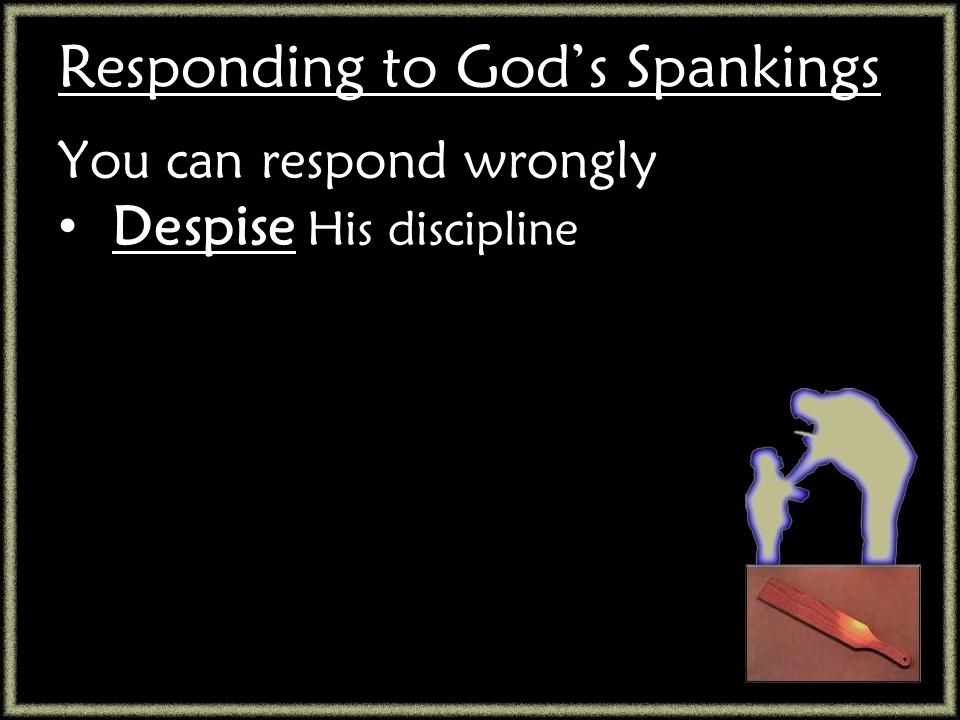 Responding to God's Spankings

You can respond wrongly

• Despise His discipline